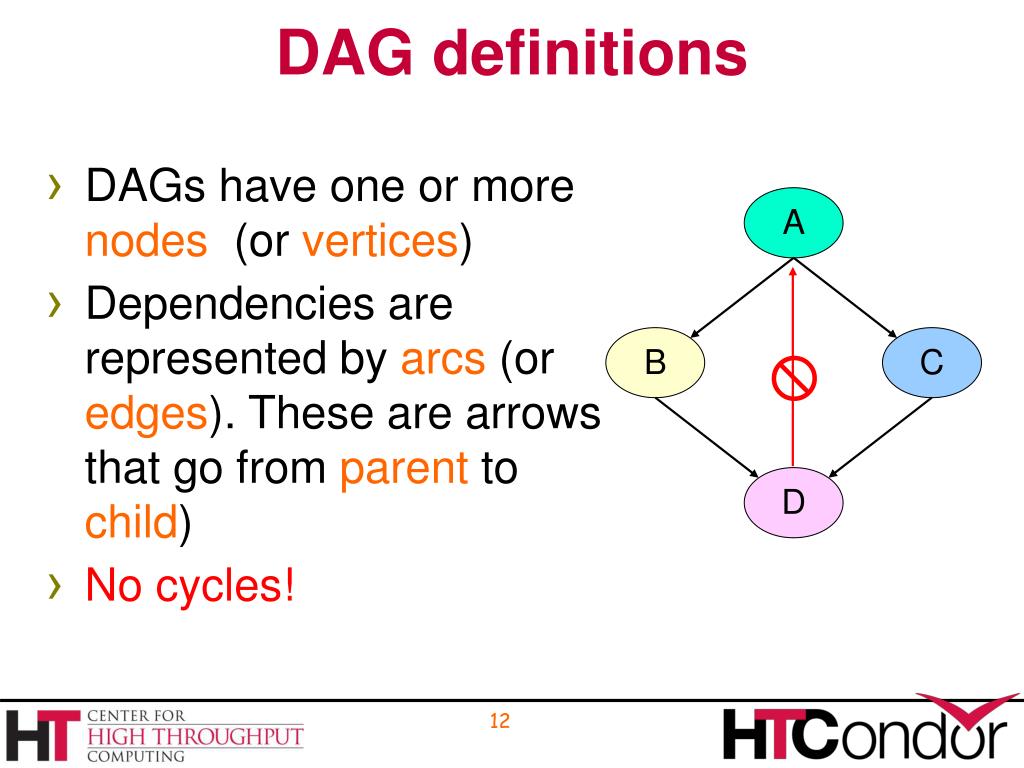 DAG definitions

› DAGs have one or more nodes (or vertices)

› Dependencies are represented by arcs (or edges). These are arrows that go from parent to child)

› No cycles!

A

B

C

D

HT CENTER FOR HIGH THROUGHPUT COMPUTING

12

HTCondor